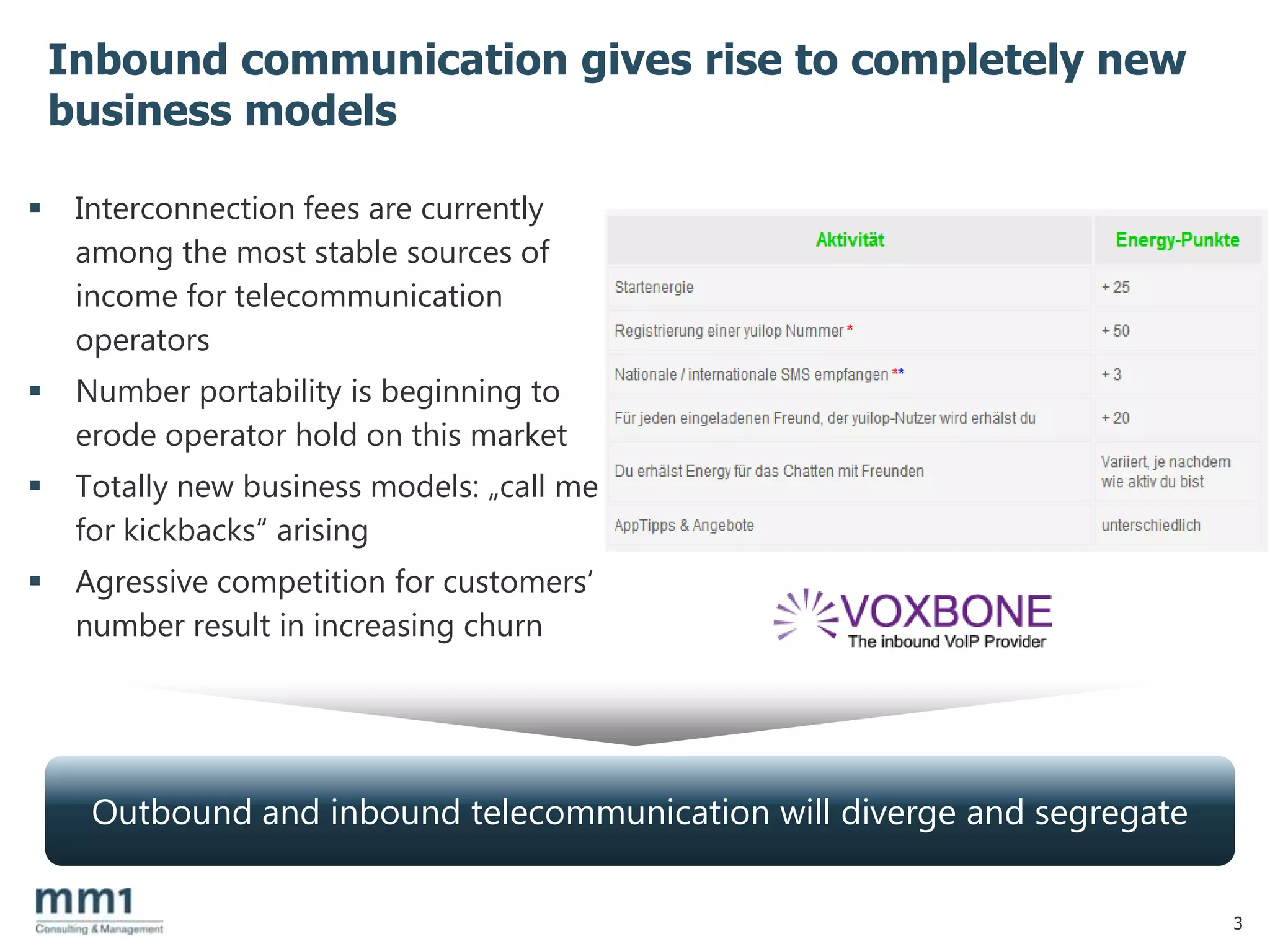 Inbound communication gives rise to completely new business models

▪ Interconnection fees are currently among the most stable sources of income for telecommunication operators

▪ Number portability is beginning to erode operator hold on this market

▪ Totally new business models: „call me for kickbacks“ arising

▪ Agressive competition for customers‘ number result in increasing churn

| Aktivität | Energy-Punkte |
|---|---|
| Startenergie | + 25 |
| Registrierung einer yuilop Nummer * | + 50 |
| Nationale / internationale SMS empfangen ** | + 3 |
| Für jeden eingeladenen Freund, der yuilop-Nutzer wird erhälst du | + 20 |
| Du erhälst Energy für das Chatten mit Freunden | Variiert, je nachdem wie aktiv du bist |
| AppTipps & Angebote | unterschiedlich |

VOXBONE
The inbound VoIP Provider

Outbound and inbound telecommunication will diverge and segregate

mm1
Consulting & Management

3